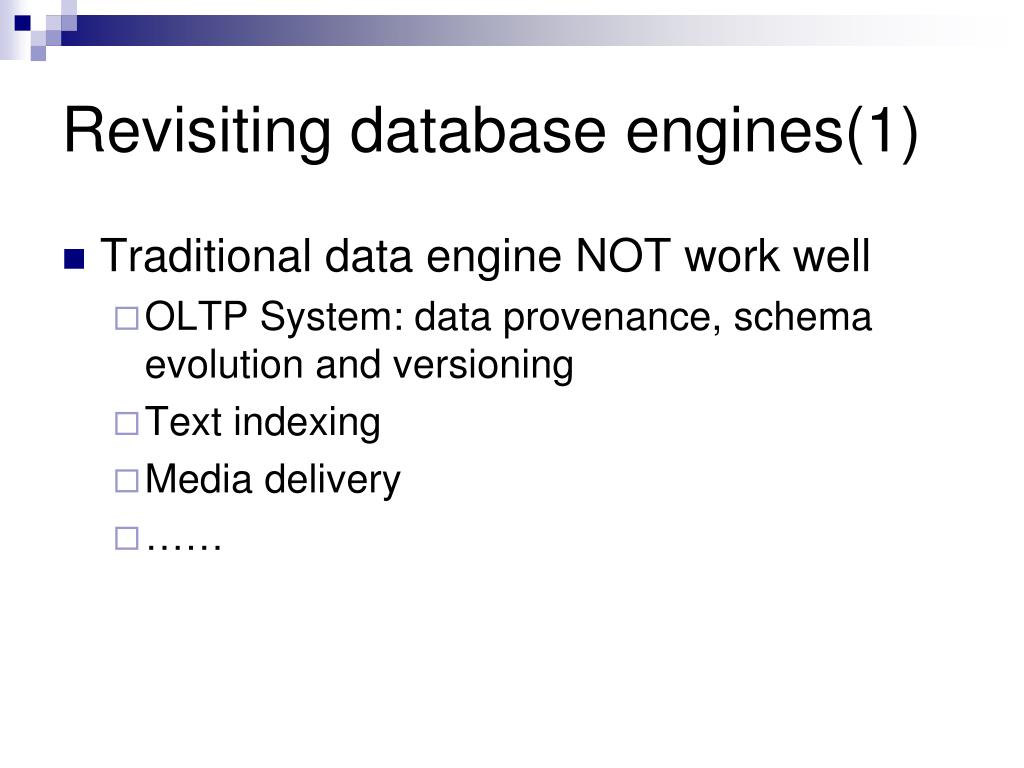 Revisiting database engines(1)

Traditional data engine NOT work well

OLTP System: data provenance, schema evolution and versioning

Text indexing

Media delivery

……